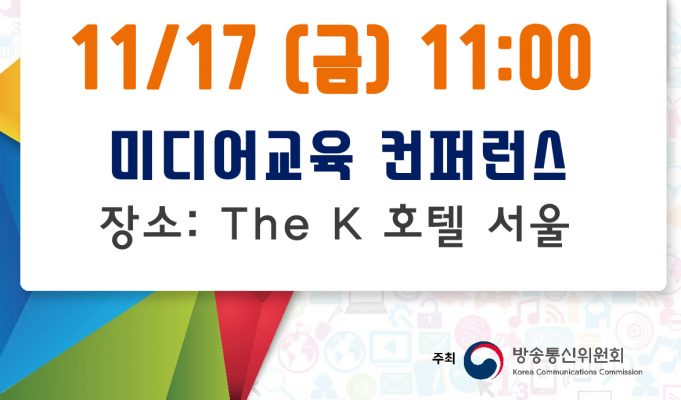 11/17 (금) 11:00

미디어교육 컨퍼런스

장소: The K 호텔 서울

주최 방송통신위원회
Korea Communications Commission